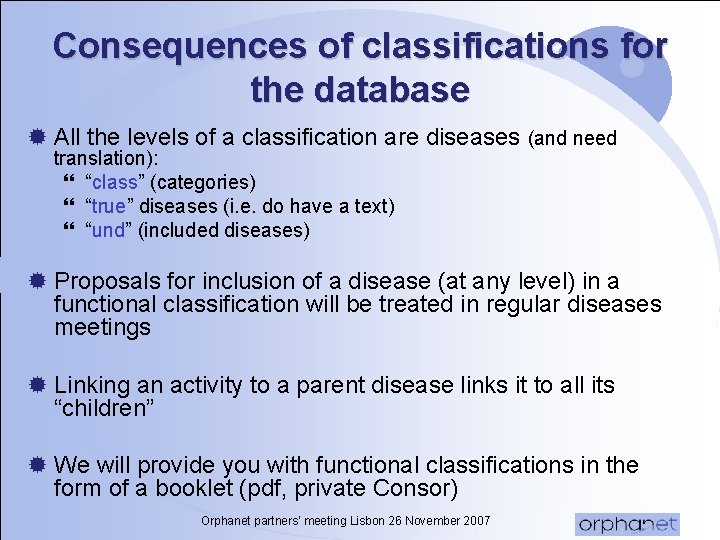 Consequences of classifications for the database

All the levels of a classification are diseases (and need translation):
“class” (categories)
“true” diseases (i.e. do have a text)
“und” (included diseases)

Proposals for inclusion of a disease (at any level) in a functional classification will be treated in regular diseases meetings

Linking an activity to a parent disease links it to all its “children”

We will provide you with functional classifications in the form of a booklet (pdf, private Consor)

Orphanet partners' meeting Lisbon 26 November 2007

orphanet